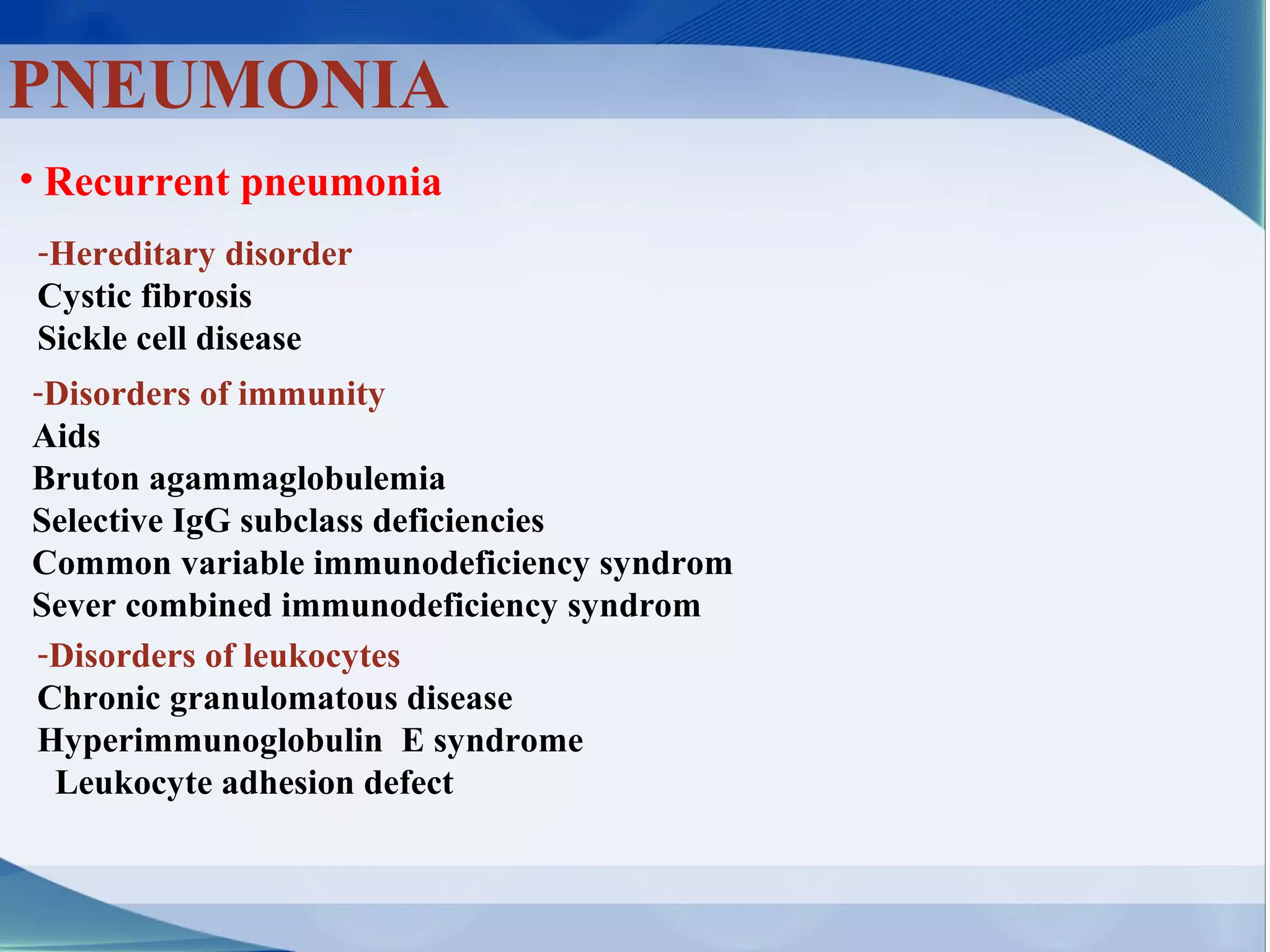 PNEUMONIA

• Recurrent pneumonia

-Hereditary disorder
Cystic fibrosis
Sickle cell disease

-Disorders of immunity
Aids
Bruton agammaglobulemia
Selective IgG subclass deficiencies
Common variable immunodeficiency syndrom
Sever combined immunodeficiency syndrom

-Disorders of leukocytes
Chronic granulomatous disease
Hyperimmunoglobulin E syndrome
Leukocyte adhesion defect